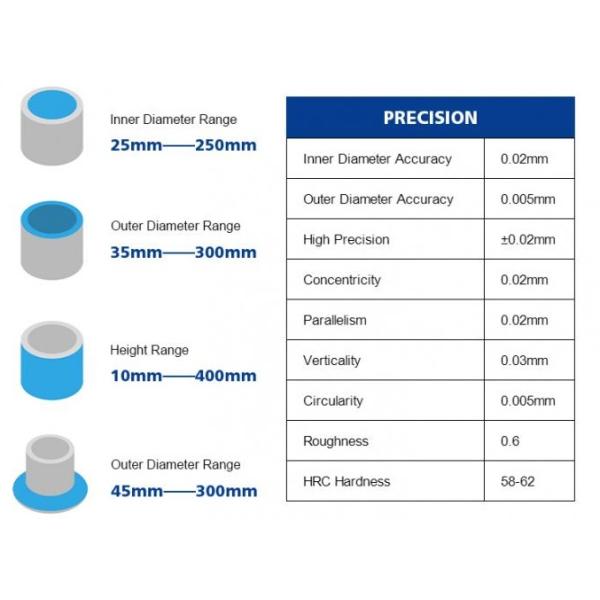 Inner Diameter Range
25mm——250mm

Outer Diameter Range
35mm——300mm

Height Range
10mm——400mm

Outer Diameter Range
45mm——300mm

| PRECISION | |
|---|---|
| Inner Diameter Accuracy | 0.02mm |
| Outer Diameter Accuracy | 0.005mm |
| High Precision | ±0.02mm |
| Concentricity | 0.02mm |
| Parallelism | 0.02mm |
| Verticality | 0.03mm |
| Circularity | 0.005mm |
| Roughness | 0.6 |
| HRC Hardness | 58-62 |